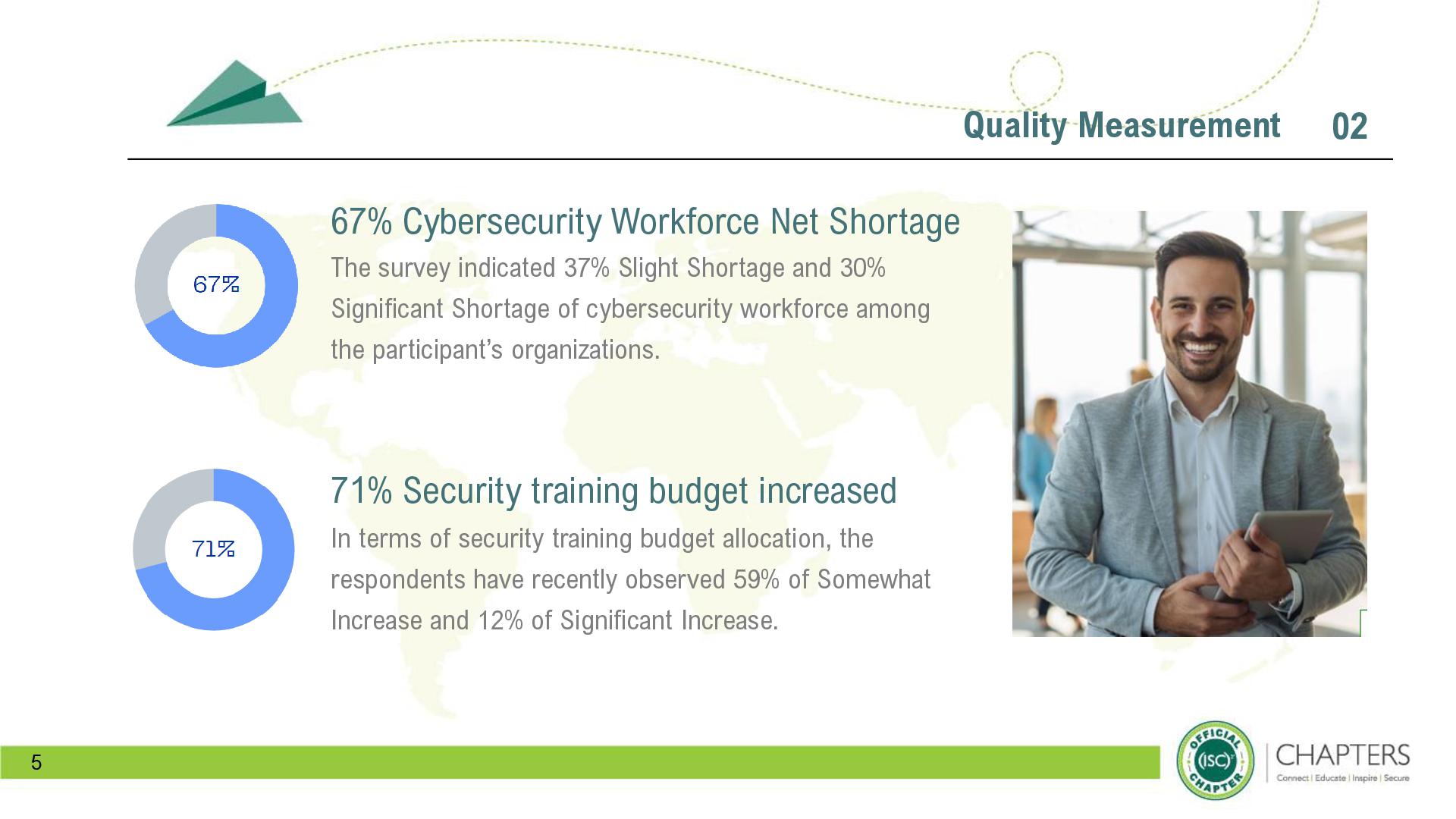 Quality Measurement 02

67%

67% Cybersecurity Workforce Net Shortage

The survey indicated 37% Slight Shortage and 30% Significant Shortage of cybersecurity workforce among the participant's organizations.

71%

71% Security training budget increased

In terms of security training budget allocation, the respondents have recently observed 59% of Somewhat Increase and 12% of Significant Increase.

5

OFFICIAL (ISC)² CHAPTER

CHAPTERS
Connect | Educate | Inspire | Secure